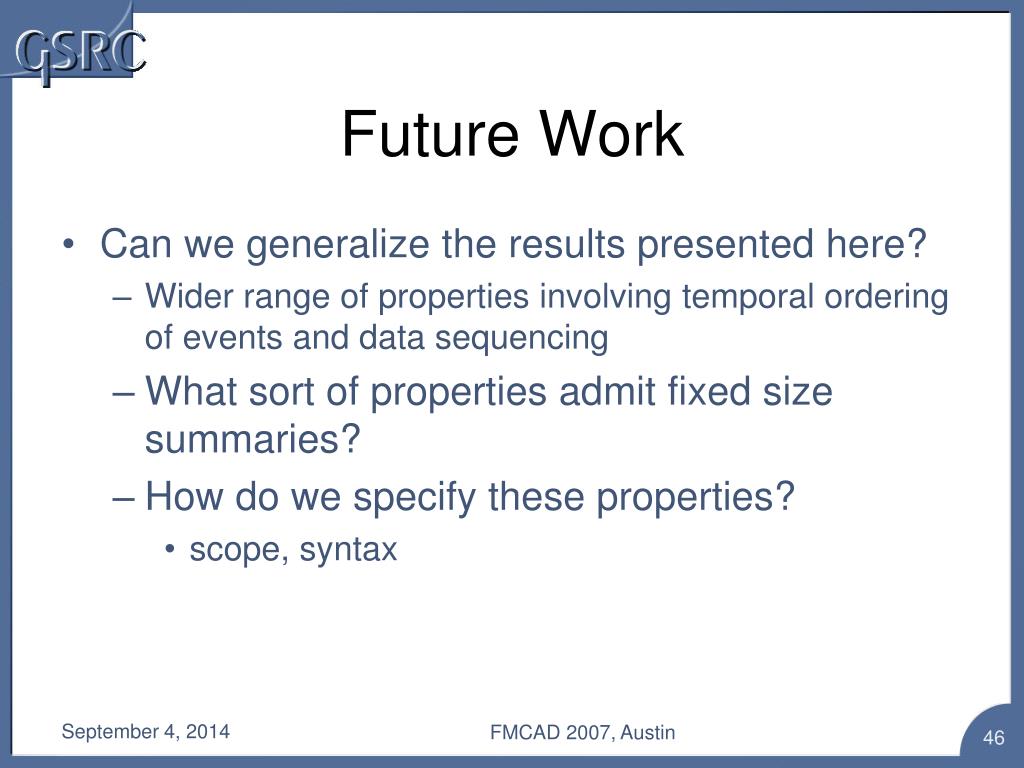 GSRC

Future Work

• Can we generalize the results presented here?
– Wider range of properties involving temporal ordering of events and data sequencing
– What sort of properties admit fixed size summaries?
– How do we specify these properties?
• scope, syntax

September 4, 2014

FMCAD 2007, Austin

46